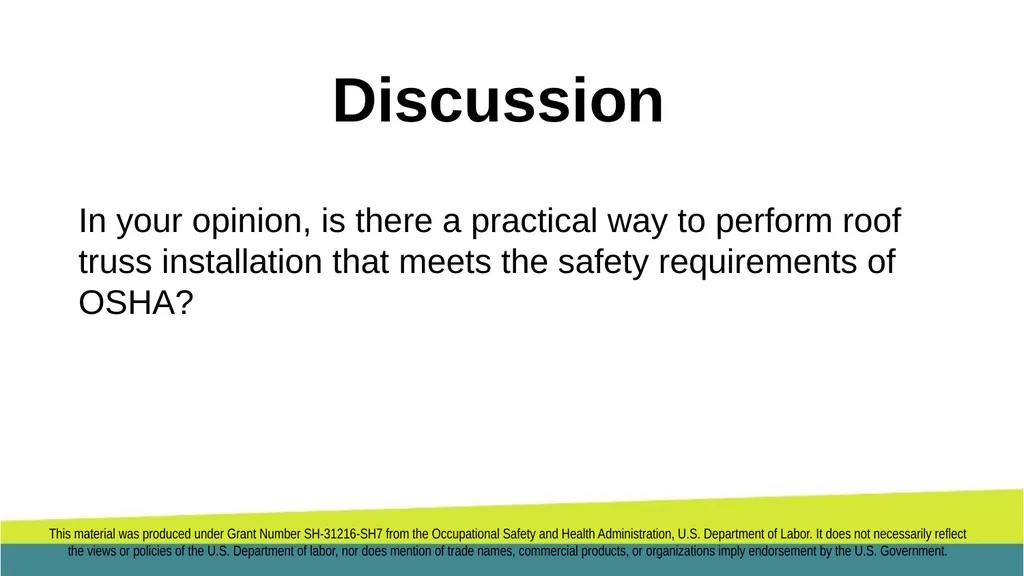 Discussion

In your opinion, is there a practical way to perform roof truss installation that meets the safety requirements of OSHA?

This material was produced under Grant Number SH-31216-SH7 from the Occupational Safety and Health Administration, U.S. Department of Labor. It does not necessarily reflect the views or policies of the U.S. Department of labor, nor does mention of trade names, commercial products, or organizations imply endorsement by the U.S. Government.